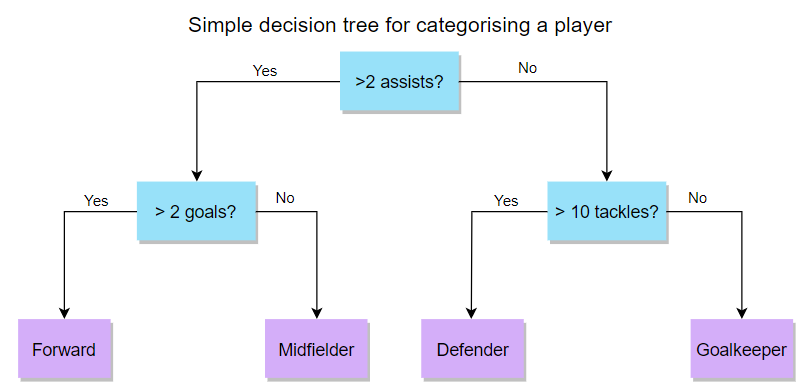 Simple decision tree for categorising a player

>2 assists?

Yes

No

> 2 goals?

Yes

No

> 10 tackles?

Yes

No

Forward

Midfielder

Defender

Goalkeeper